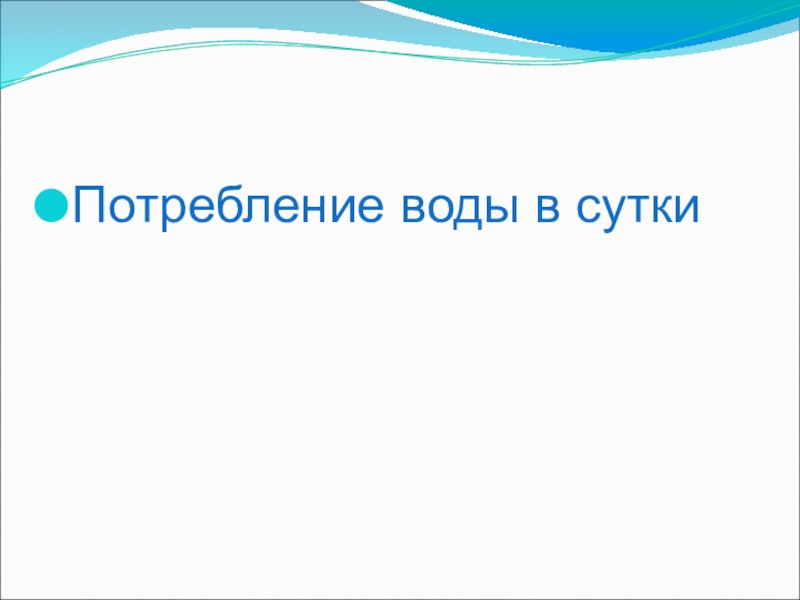 Потребление воды в сутки